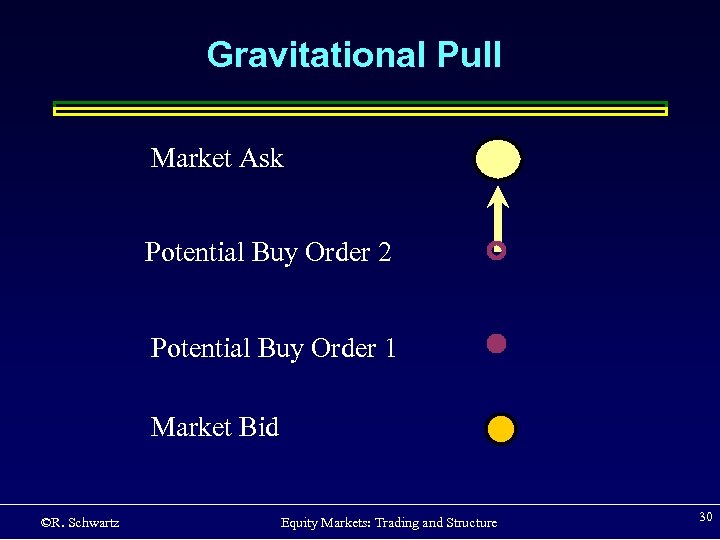 Gravitational Pull

Market Ask

Potential Buy Order 2

Potential Buy Order 1

Market Bid

©R. Schwartz

Equity Markets: Trading and Structure

30